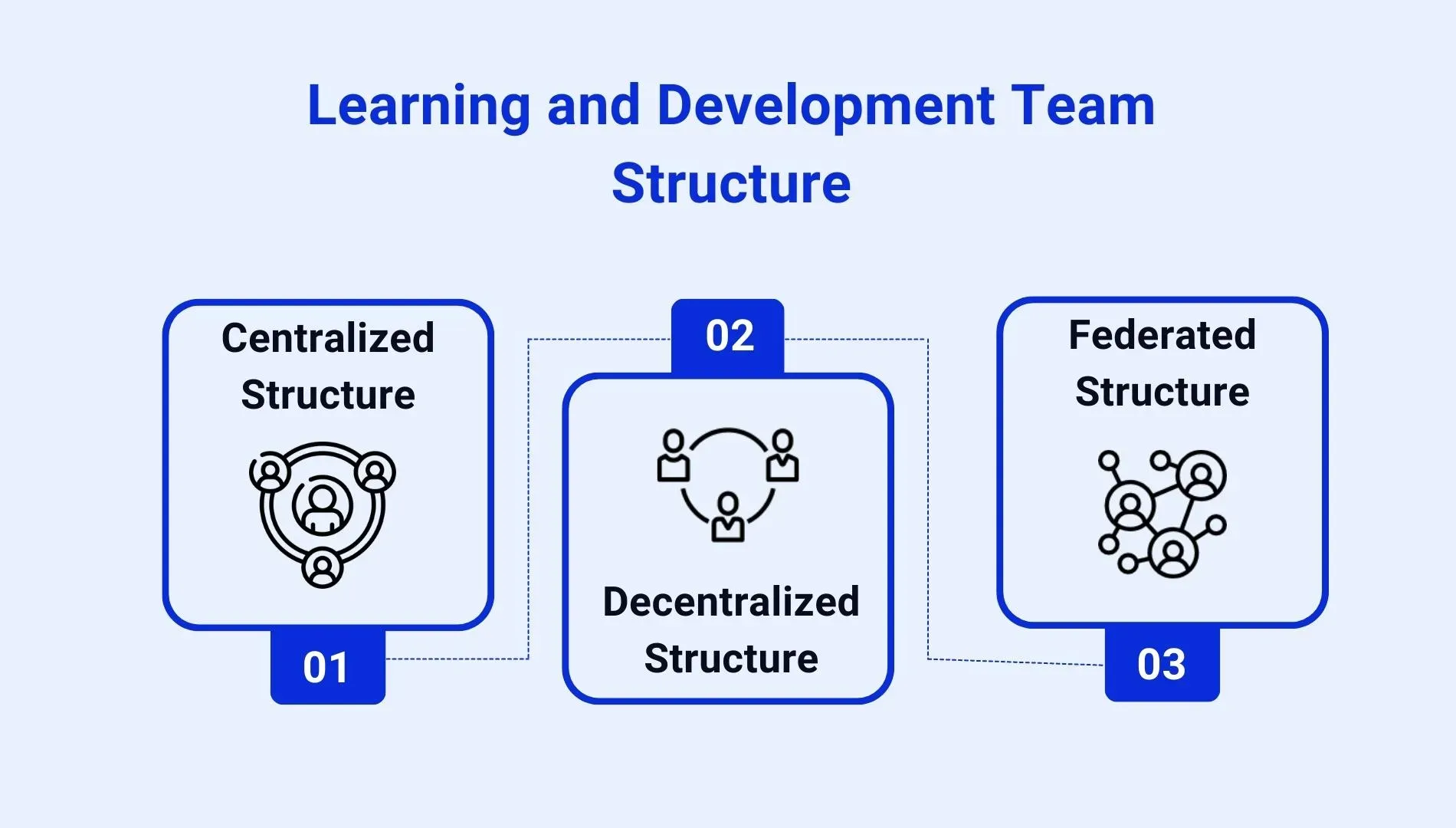 Learning and Development Team Structure

Centralized Structure

01

02

Decentralized Structure

Federated Structure

03